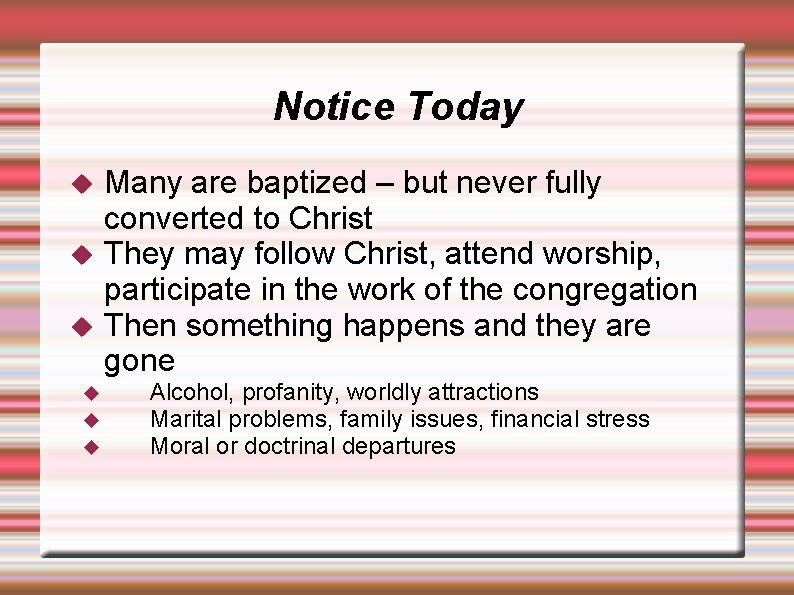 Notice Today

◆ Many are baptized – but never fully converted to Christ
◆ They may follow Christ, attend worship, participate in the work of the congregation
◆ Then something happens and they are gone
  ◆ Alcohol, profanity, worldly attractions
  ◆ Marital problems, family issues, financial stress
  ◆ Moral or doctrinal departures